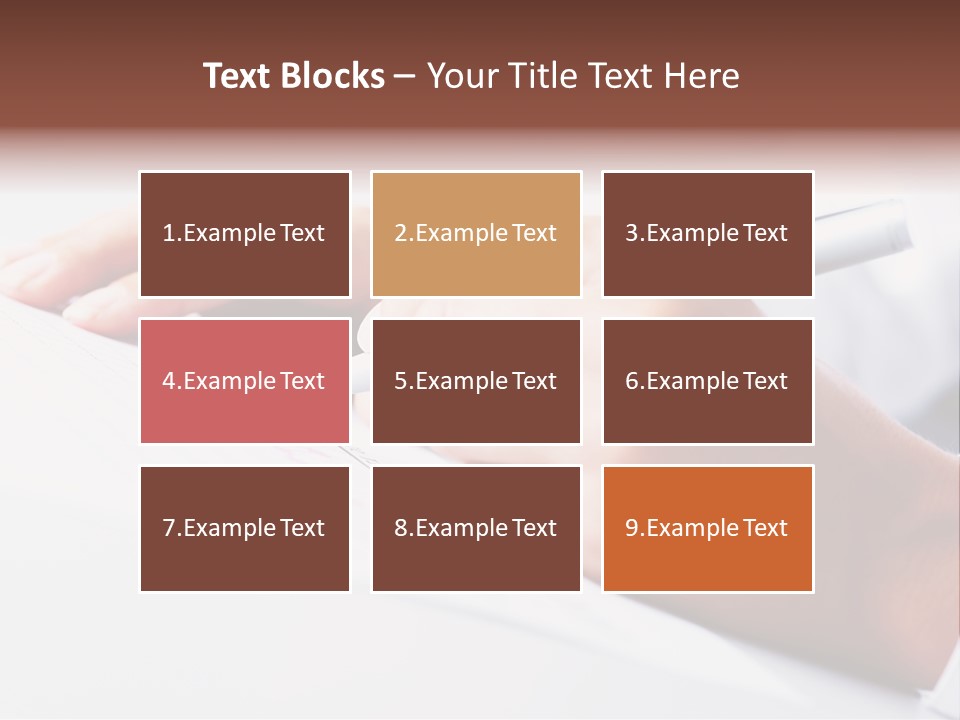 Text Blocks – Your Title Text Here

1.Example Text

2.Example Text

3.Example Text

4.Example Text

5.Example Text

6.Example Text

7.Example Text

8.Example Text

9.Example Text